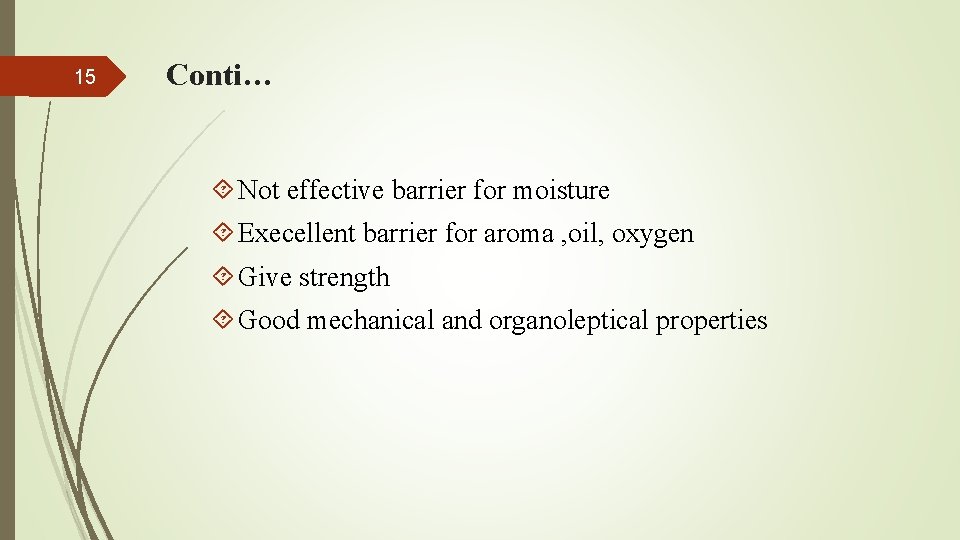 15

Conti…

Not effective barrier for moisture

Execellent barrier for aroma ,oil, oxygen

Give strength

Good mechanical and organoleptical properties